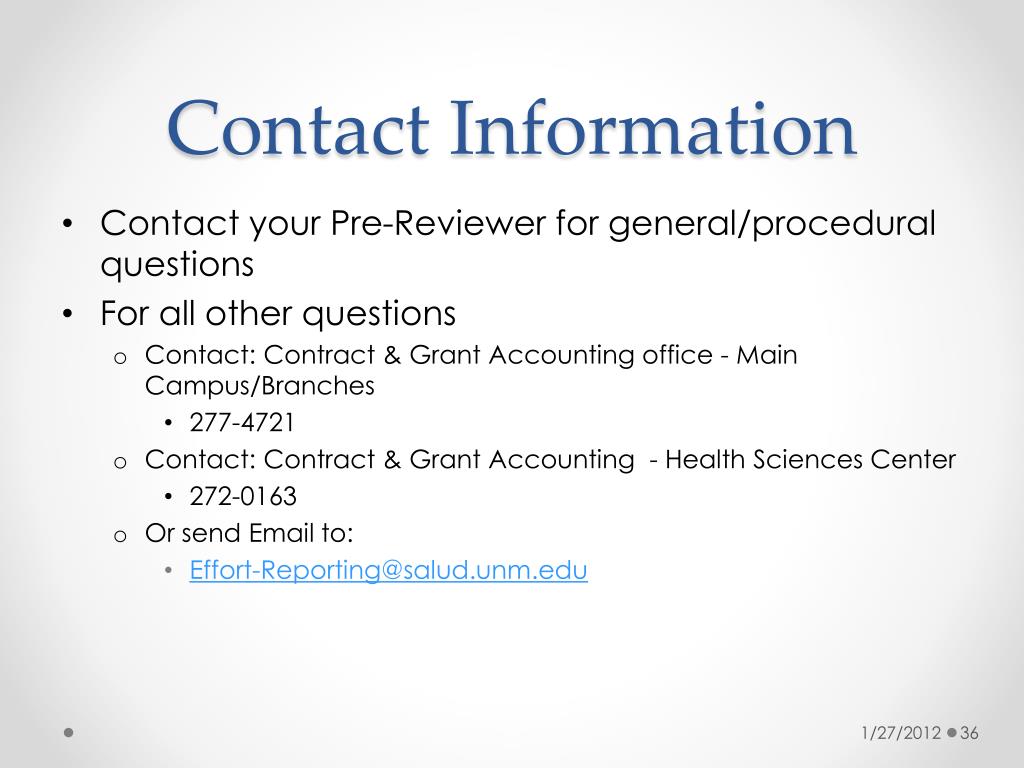 Contact Information

• Contact your Pre-Reviewer for general/procedural questions
• For all other questions
  o Contact: Contract & Grant Accounting office - Main Campus/Branches
    • 277-4721
  o Contact: Contract & Grant Accounting - Health Sciences Center
    • 272-0163
  o Or send Email to:
    • Effort-Reporting@salud.unm.edu

1/27/2012 36